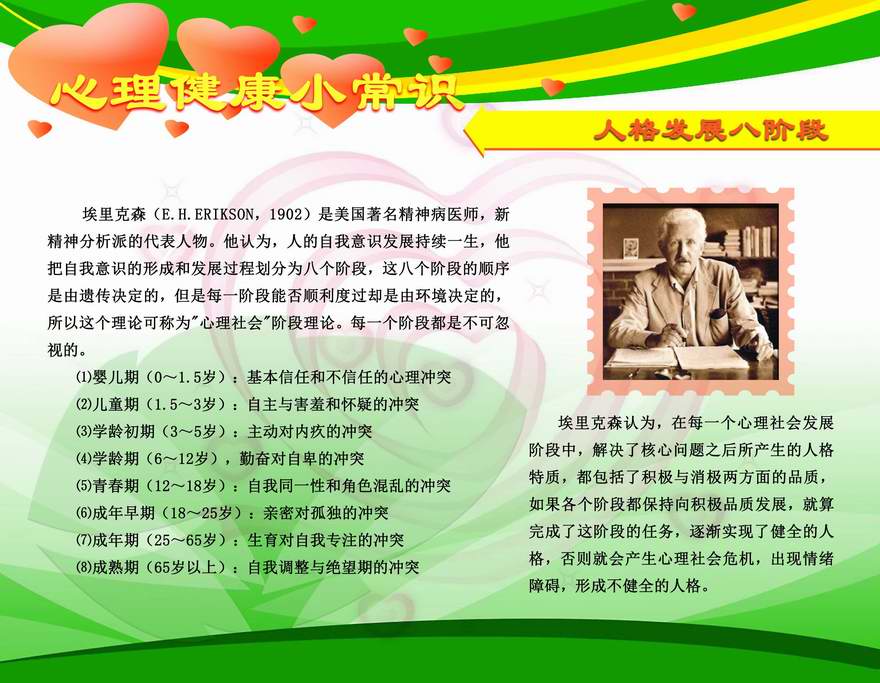 心理健康小常识

人格发展八阶段

埃里克森（E.H.ERIKSON，1902）是美国著名精神病医师，新精神分析派的代表人物。他认为，人的自我意识发展持续一生，他把自我意识的形成和发展过程划分为八个阶段，这八个阶段的顺序是由遗传决定的，但是每一阶段能否顺利度过却是由环境决定的，所以这个理论可称为"心理社会"阶段理论。每一个阶段都是不可忽视的。

⑴婴儿期（0～1.5岁）：基本信任和不信任的心理冲突
⑵儿童期（1.5～3岁）：自主与害羞和怀疑的冲突
⑶学龄初期（3～5岁）：主动对内疚的冲突
⑷学龄期（6～12岁），勤奋对自卑的冲突
⑸青春期（12～18岁）：自我同一性和角色混乱的冲突
⑹成年早期（18～25岁）：亲密对孤独的冲突
⑺成年期（25～65岁）：生育对自我专注的冲突
⑻成熟期（65岁以上）：自我调整与绝望期的冲突

埃里克森认为，在每一个心理社会发展阶段中，解决了核心问题之后所产生的人格特质，都包括了积极与消极两方面的品质，如果各个阶段都保持向积极品质发展，就算完成了这阶段的任务，逐渐实现了健全的人格，否则就会产生心理社会危机，出现情绪障碍，形成不健全的人格。